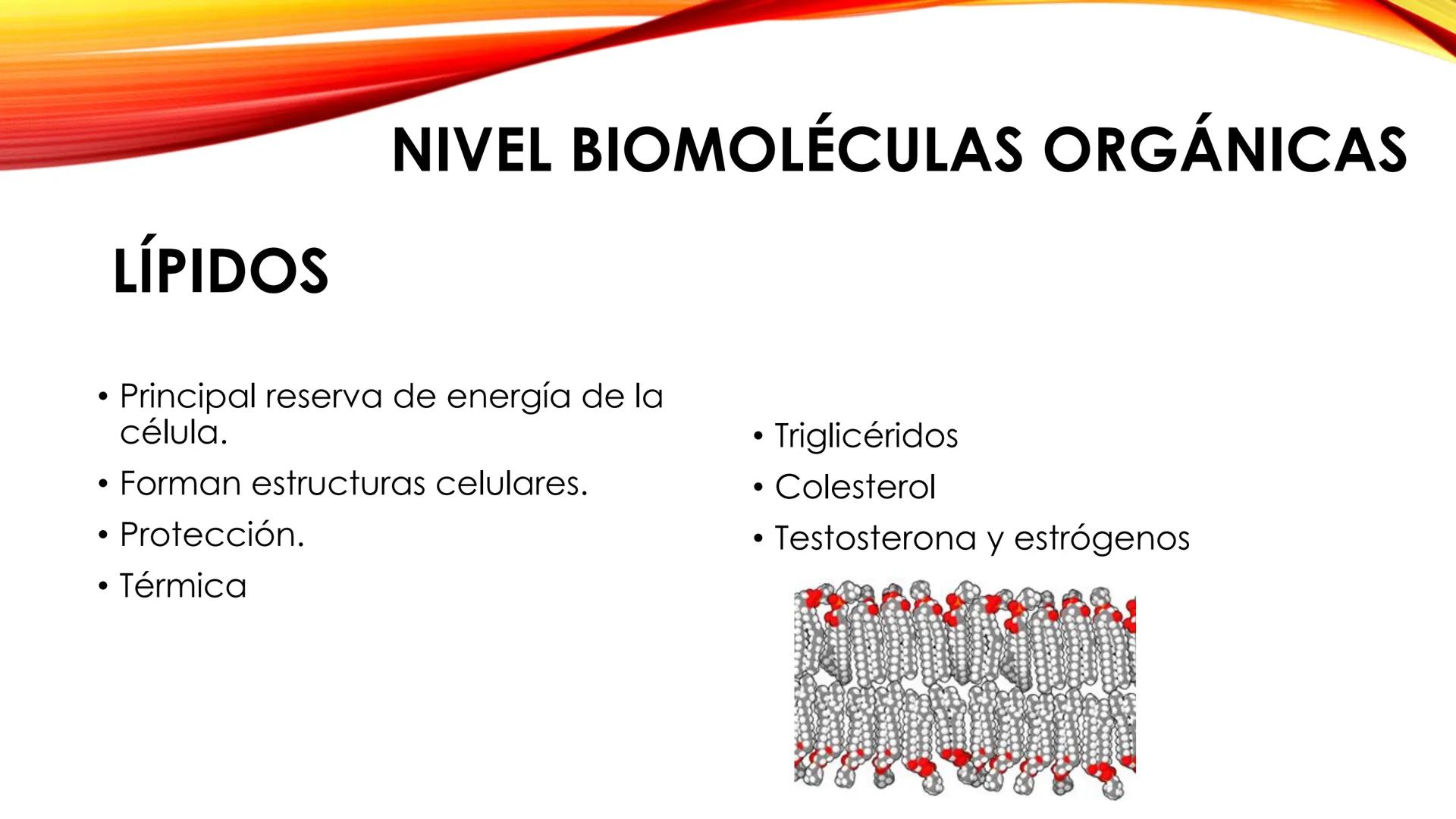 NIVEL BIOMOLÉCULAS ORGÁNICAS

LÍPIDOS

• Principal reserva de energía de la célula.
• Forman estructuras celulares.
• Protección.
• Térmica

• Triglicéridos
• Colesterol
• Testosterona y estrógenos